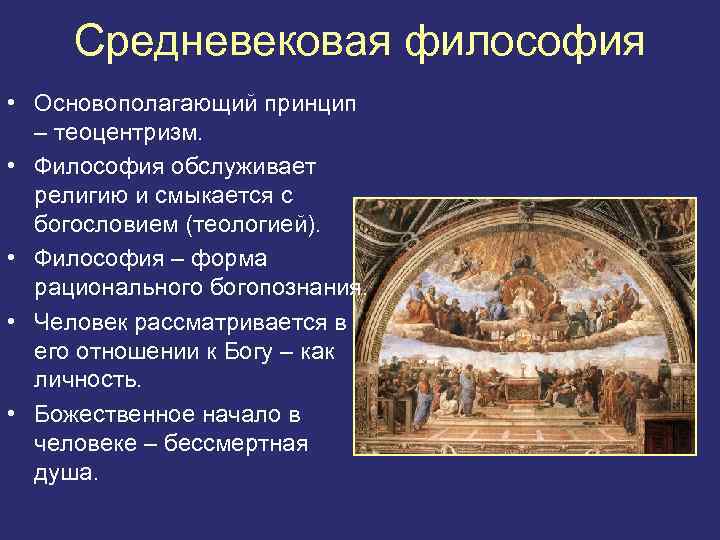 Средневековая философия

• Основополагающий принцип – теоцентризм.

• Философия обслуживает религию и смыкается с богословием (теологией).

• Философия – форма рационального богопознания.

• Человек рассматривается в его отношении к Богу – как личность.

• Божественное начало в человеке – бессмертная душа.